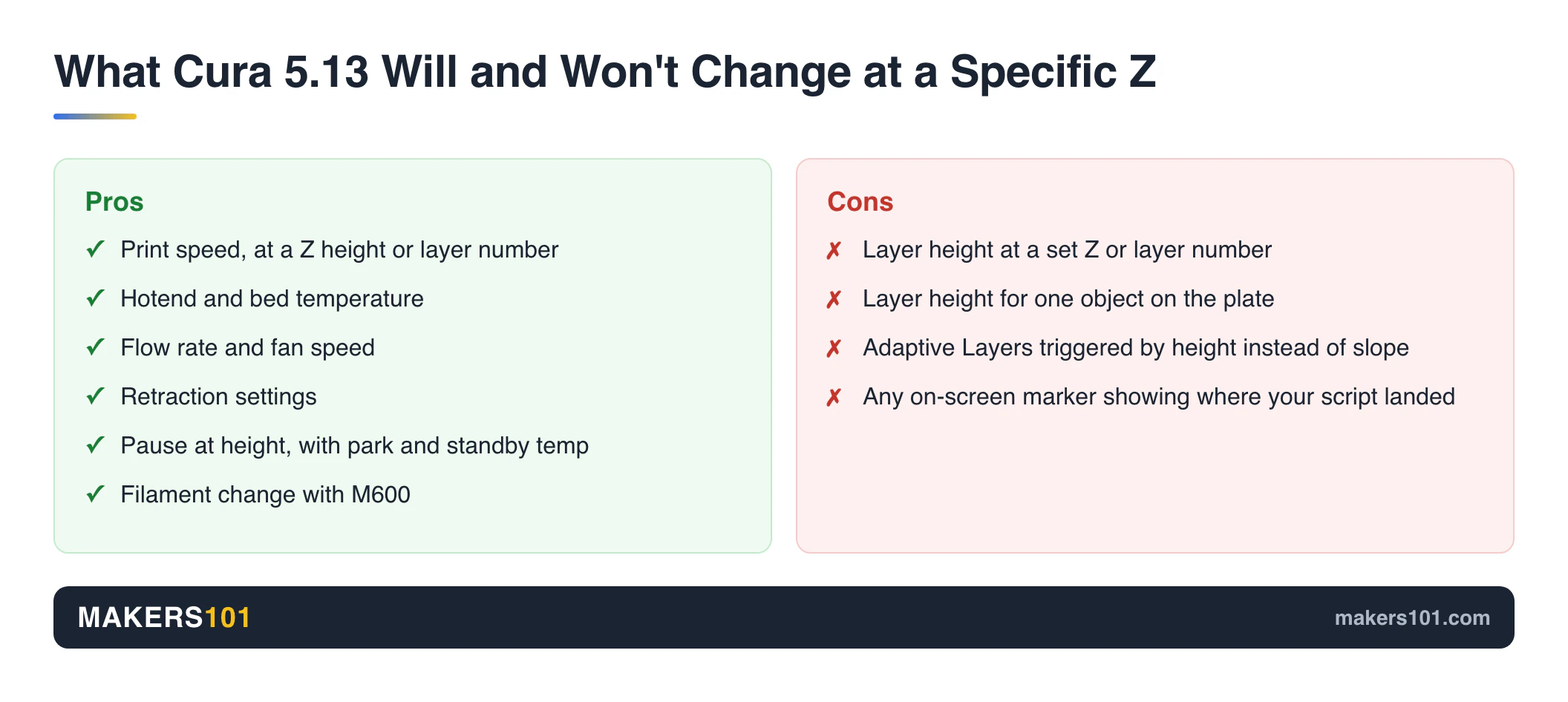 What Cura 5.13 Will and Won't Change at a Specific Z

Pros

✓ Print speed, at a Z height or layer number

✓ Hotend and bed temperature

✓ Flow rate and fan speed

✓ Retraction settings

✓ Pause at height, with park and standby temp

✓ Filament change with M600

Cons

✗ Layer height at a set Z or layer number

✗ Layer height for one object on the plate

✗ Adaptive Layers triggered by height instead of slope

✗ Any on-screen marker showing where your script landed

MAKERS101

makers101.com